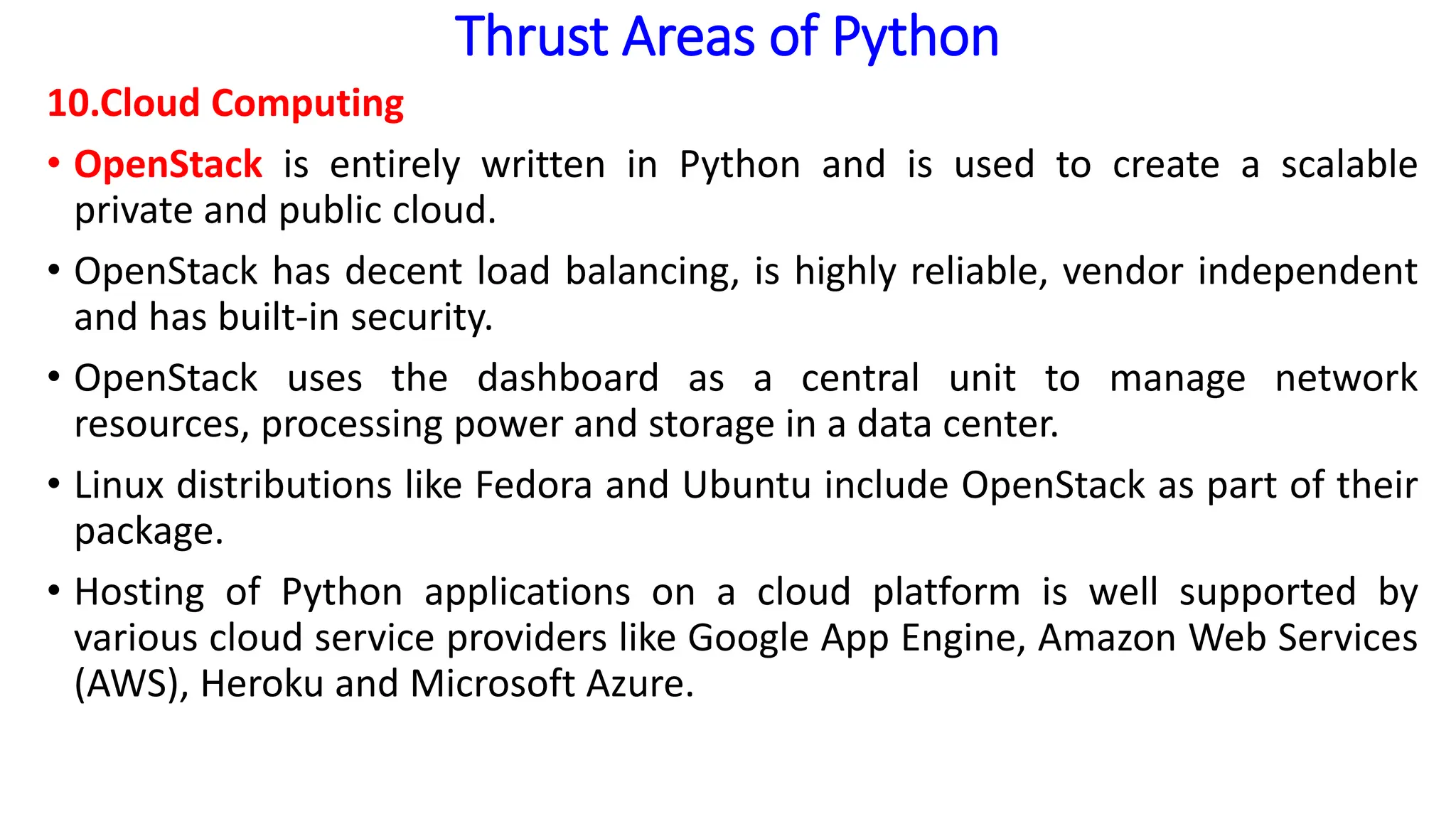 Thrust Areas of Python

10.Cloud Computing

• OpenStack is entirely written in Python and is used to create a scalable private and public cloud.

• OpenStack has decent load balancing, is highly reliable, vendor independent and has built-in security.

• OpenStack uses the dashboard as a central unit to manage network resources, processing power and storage in a data center.

• Linux distributions like Fedora and Ubuntu include OpenStack as part of their package.

• Hosting of Python applications on a cloud platform is well supported by various cloud service providers like Google App Engine, Amazon Web Services (AWS), Heroku and Microsoft Azure.